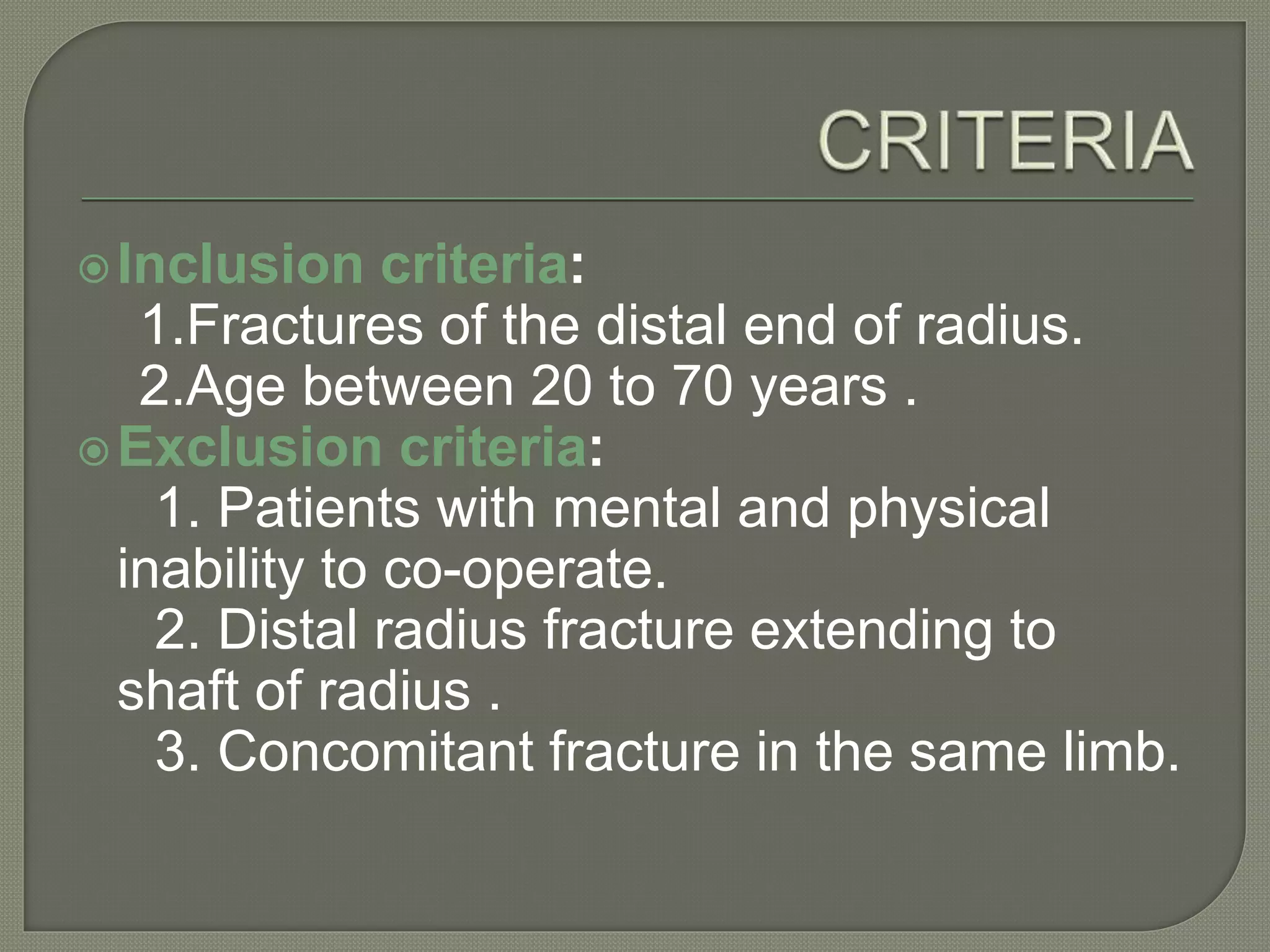 CRITERIA

Inclusion criteria:
1.Fractures of the distal end of radius.
2.Age between 20 to 70 years .

Exclusion criteria:
1. Patients with mental and physical inability to co-operate.
2. Distal radius fracture extending to shaft of radius .
3. Concomitant fracture in the same limb.